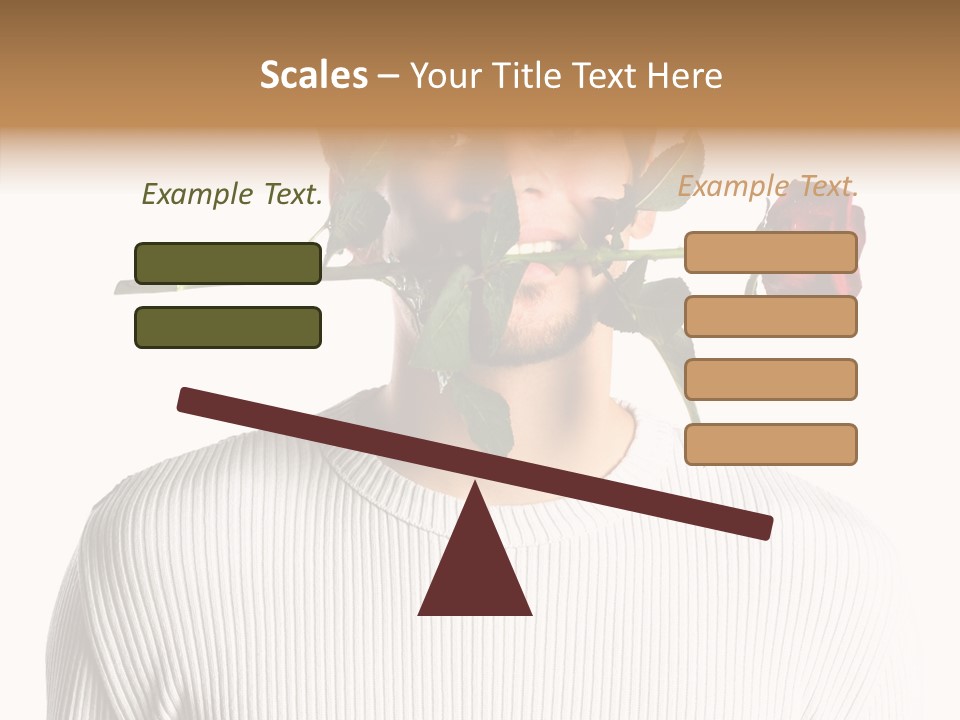 Scales – Your Title Text Here

Example Text.

Example Text.